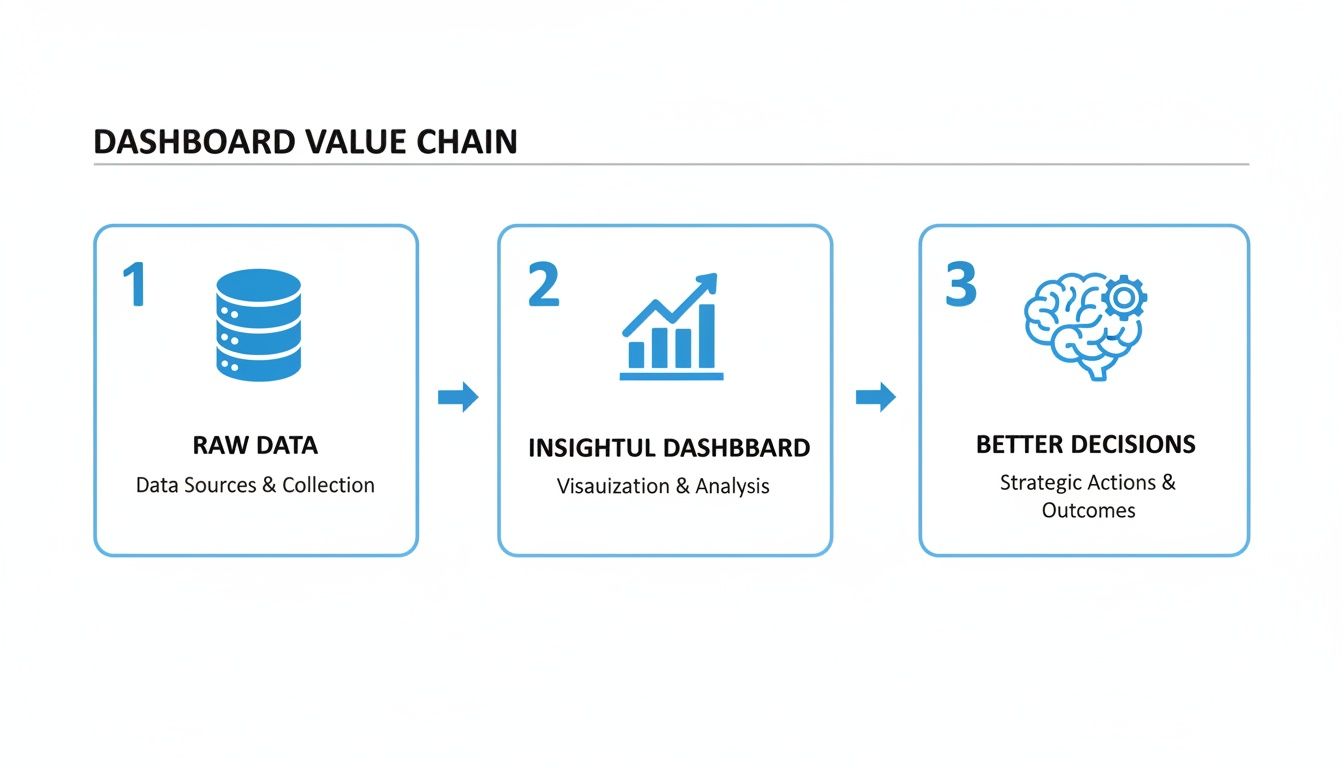 DASHBOARD VALUE CHAIN

1

RAW DATA

Data Sources & Collection

2

INSIGHTUL DASHBBARD

Visauization & Analysis

3

BETTER DECISIONS

Strategic Actions & Outcomes